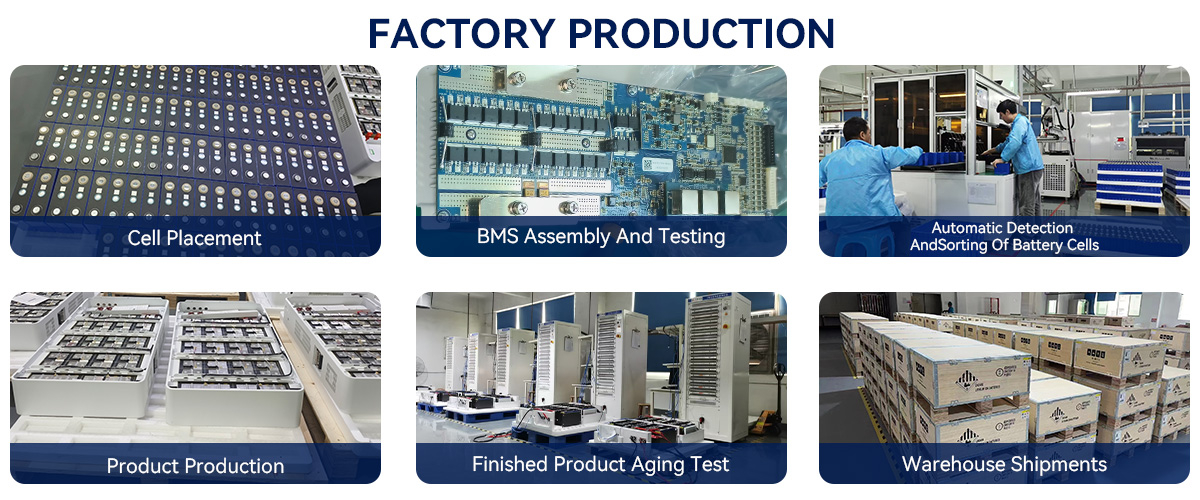 FACTORY PRODUCTION

Cell Placement

BMS Assembly And Testing

Automatic Detection AndSorting Of Battery Cells

Product Production

Finished Product Aging Test

Warehouse Shipments